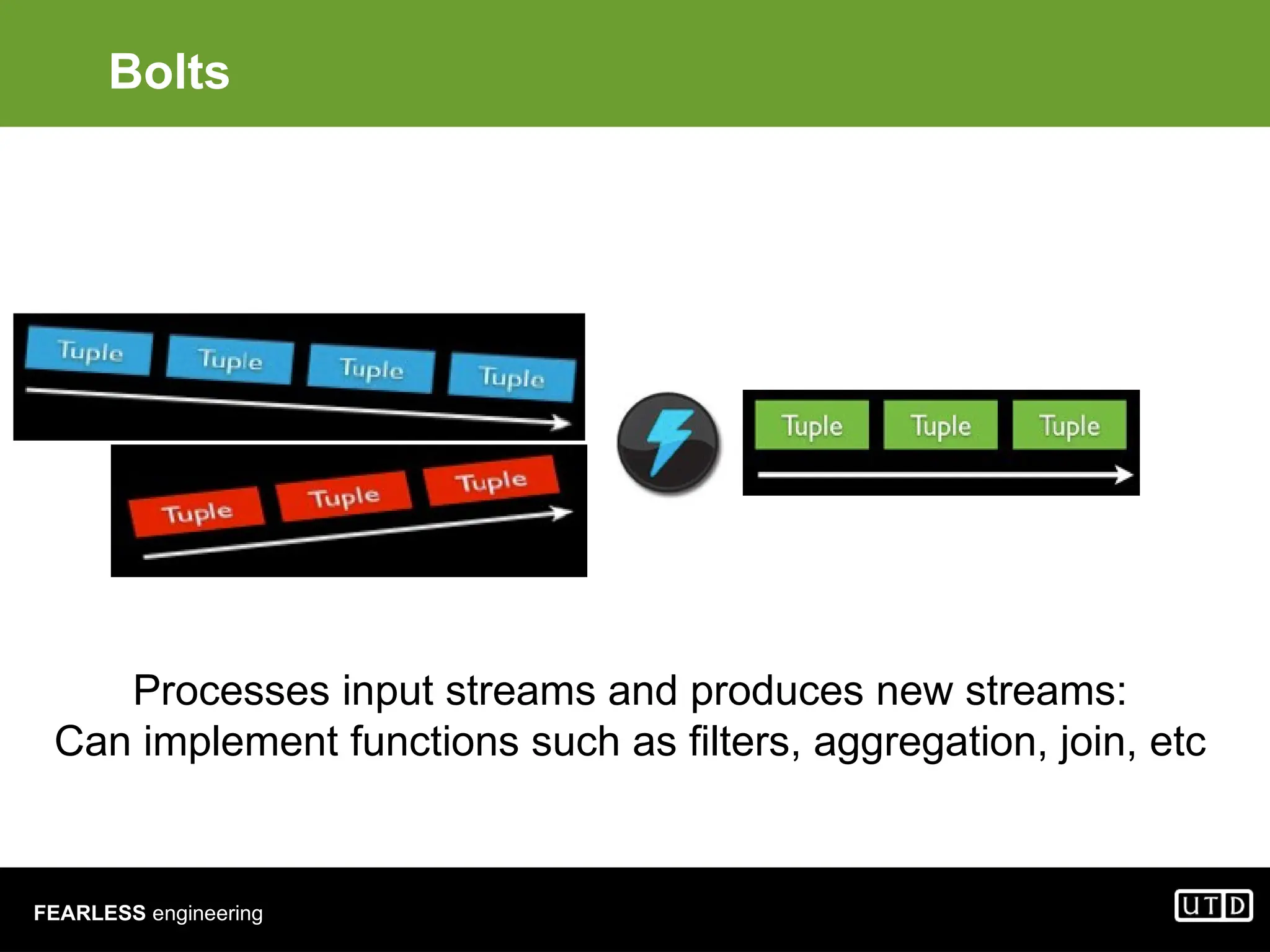 Bolts

Tuple Tuple Tuple Tuple

Tuple Tuple Tuple

Tuple Tuple Tuple

Processes input streams and produces new streams:
Can implement functions such as filters, aggregation, join, etc

FEARLESS engineering

UTD